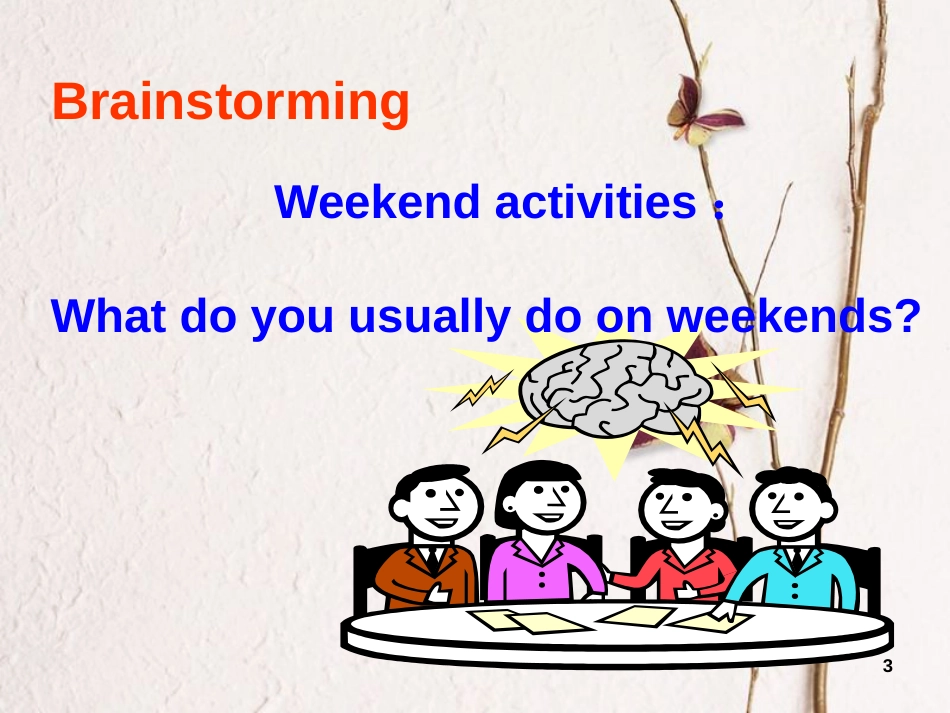 Brainstorming

Weekend activities：

What do you usually do on weekends?

3